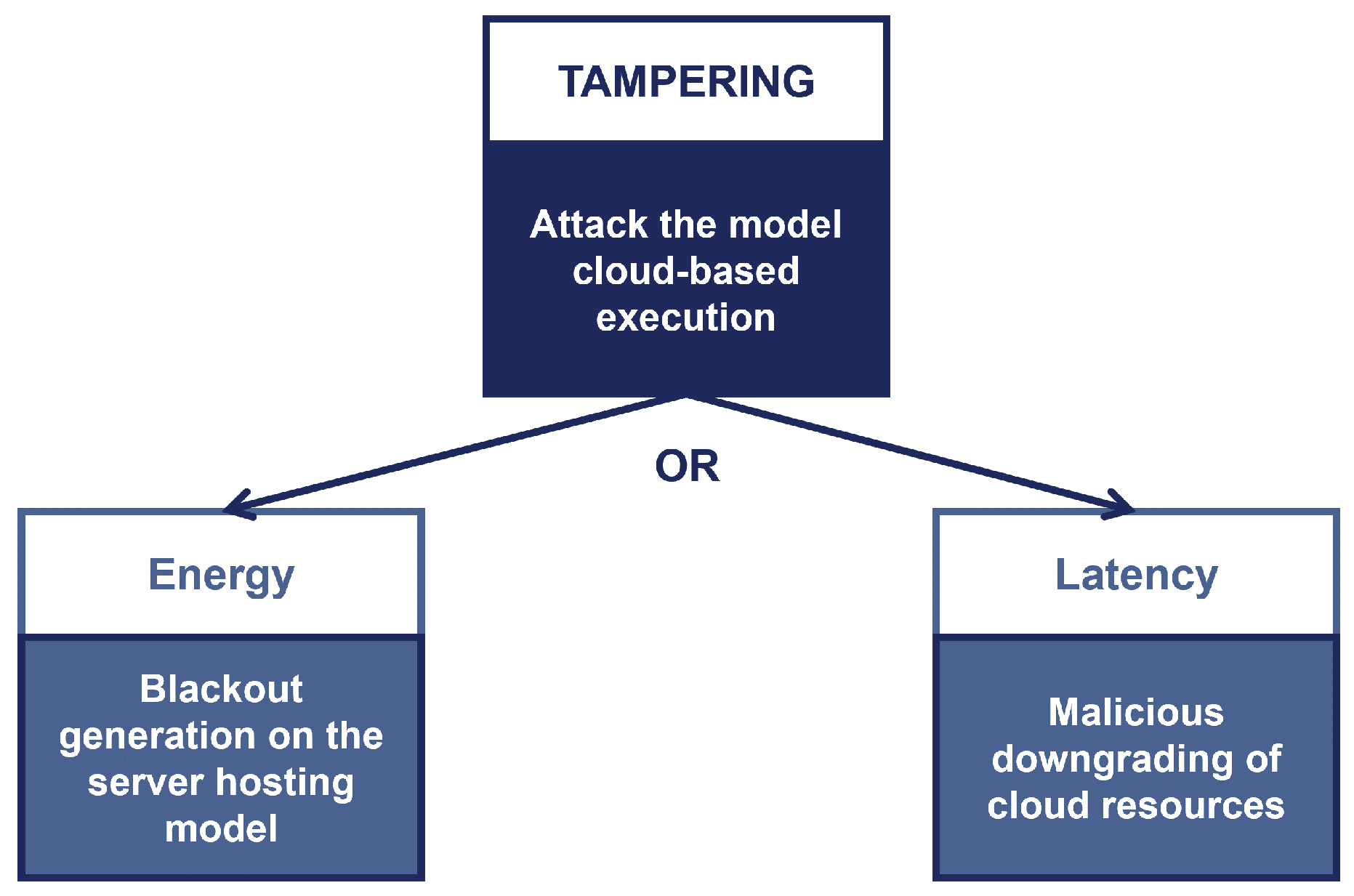 TAMPERING

Attack the model cloud-based execution

OR

Energy

Blackout generation on the server hosting model

Latency

Malicious downgrading of cloud resources